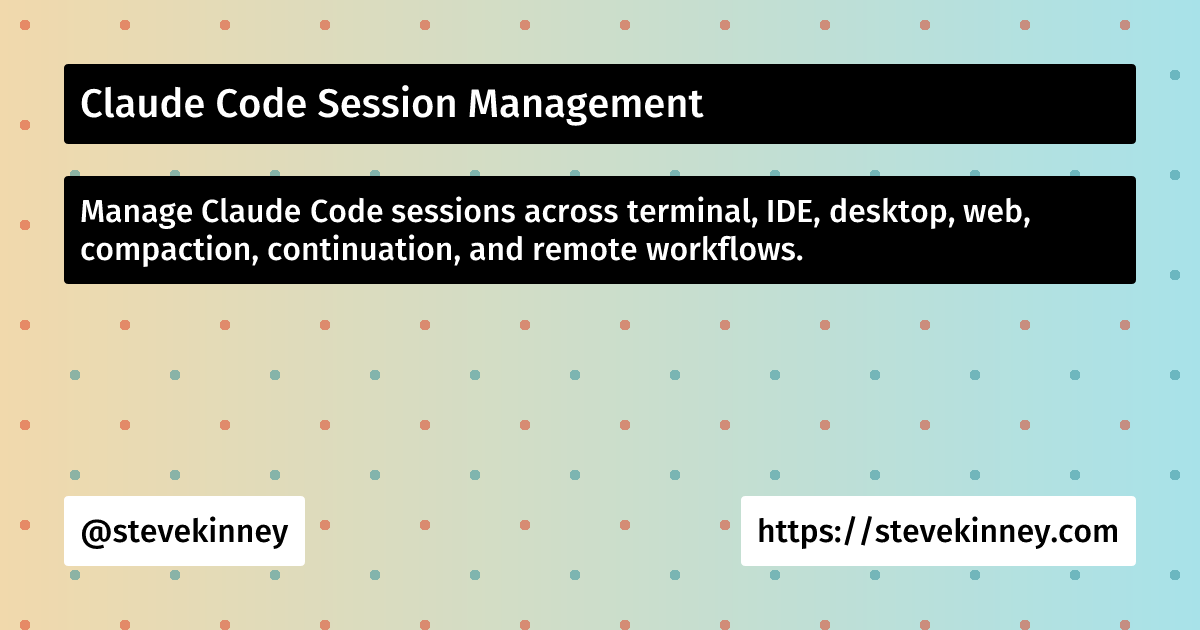 Claude Code Session Management

Manage Claude Code sessions across terminal, IDE, desktop, web, compaction, continuation, and remote workflows.

@stevekinney

https://stevekinney.com